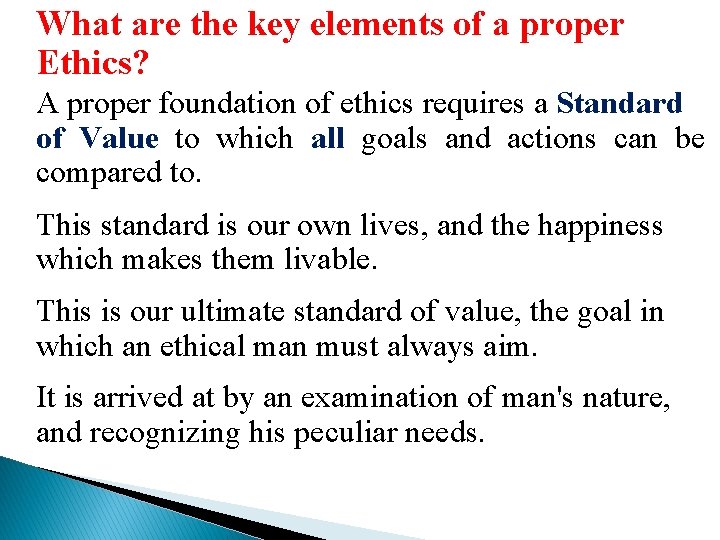 What are the key elements of a proper Ethics?

A proper foundation of ethics requires a Standard of Value to which all goals and actions can be compared to.

This standard is our own lives, and the happiness which makes them livable.

This is our ultimate standard of value, the goal in which an ethical man must always aim.

It is arrived at by an examination of man's nature, and recognizing his peculiar needs.